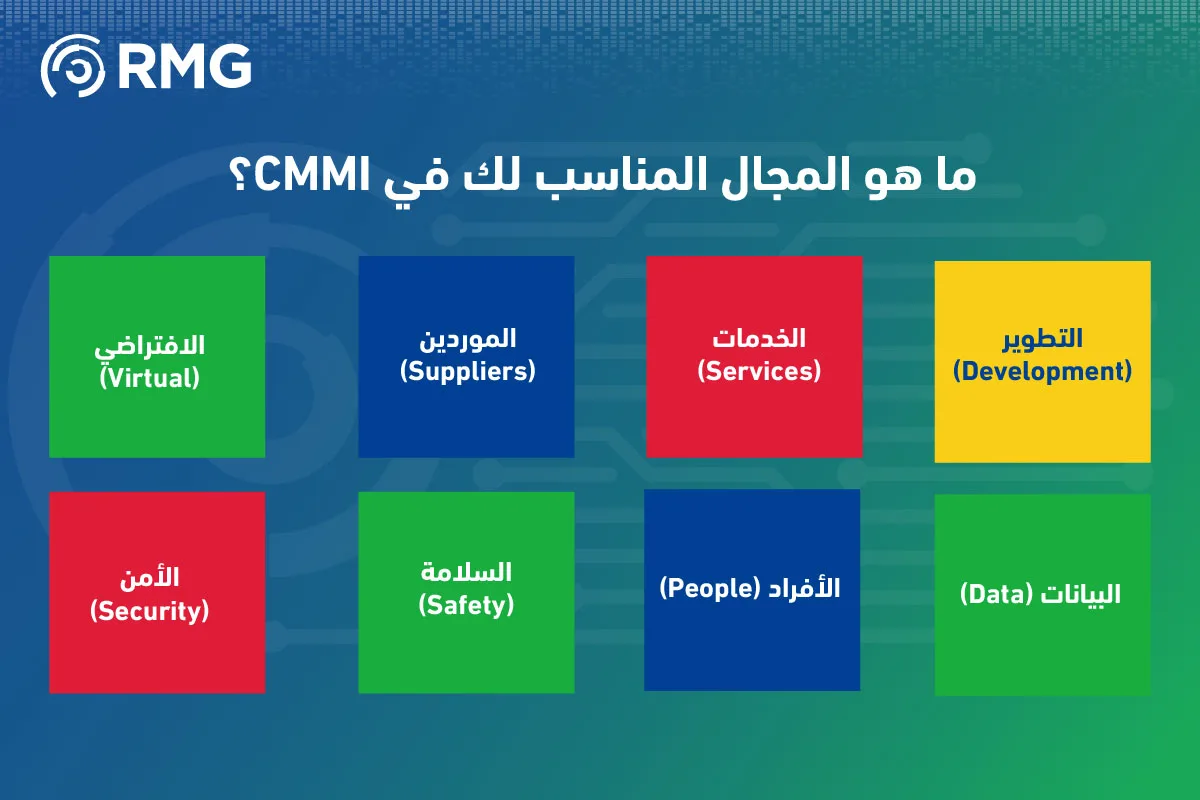 RMG

ما هو المجال المناسب لك في CMMI؟

التطوير (Development)

الخدمات (Services)

الموردين (Suppliers)

الافتراضي (Virtual)

البيانات (Data)

الأفراد (People)

السلامة (Safety)

الأمن (Security)